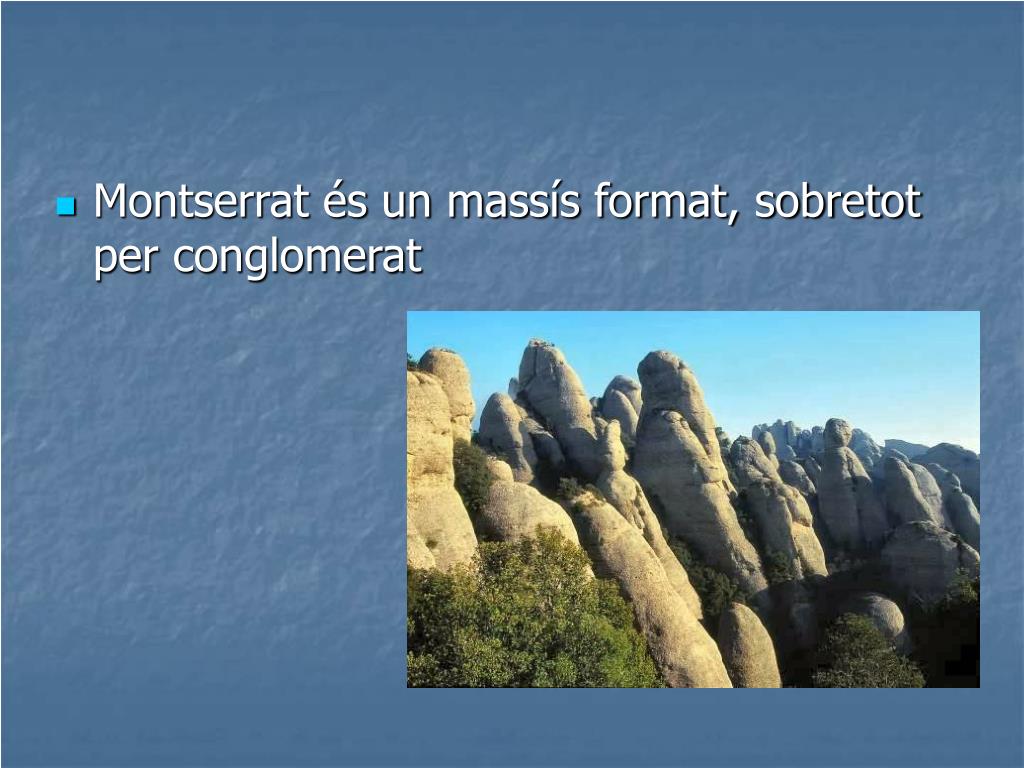 Montserrat és un massís format, sobretot per conglomerat